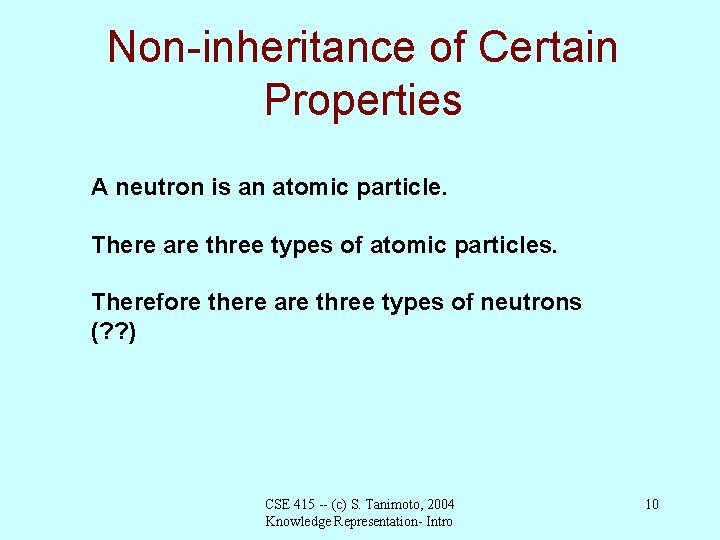 Non-inheritance of Certain Properties

A neutron is an atomic particle.

There are three types of atomic particles.

Therefore there are three types of neutrons (??)

CSE 415 -- (c) S. Tanimoto, 2004
Knowledge Representation- Intro

10